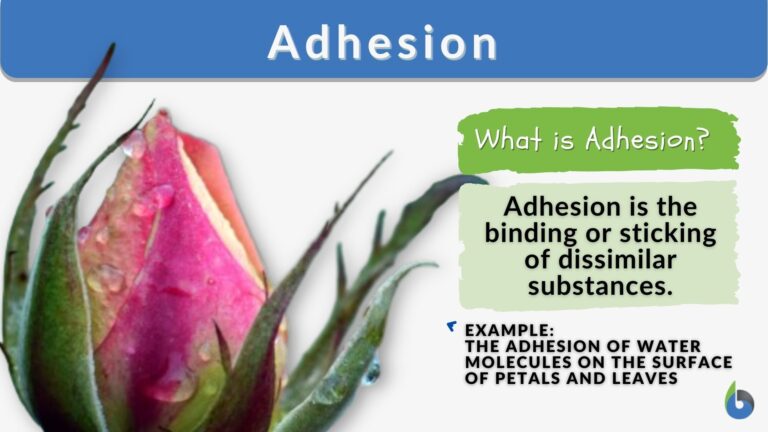 Adhesion

What is Adhesion?

Adhesion is the binding or sticking of dissimilar substances.

EXAMPLE:
THE ADHESION OF WATER MOLECULES ON THE SURFACE OF PETALS AND LEAVES